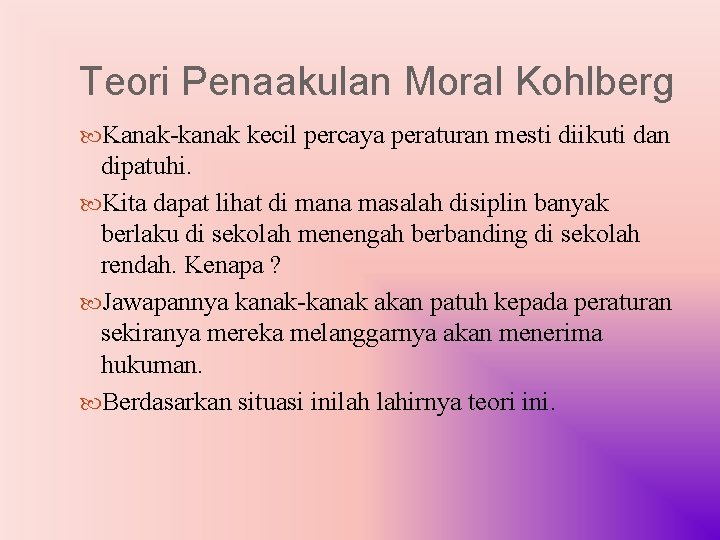 Teori Penaakulan Moral Kohlberg

Kanak-kanak kecil percaya peraturan mesti diikuti dan dipatuhi.

Kita dapat lihat di mana masalah disiplin banyak berlaku di sekolah menengah berbanding di sekolah rendah. Kenapa ?

Jawapannya kanak-kanak akan patuh kepada peraturan sekiranya mereka melanggarnya akan menerima hukuman.

Berdasarkan situasi inilah lahirnya teori ini.